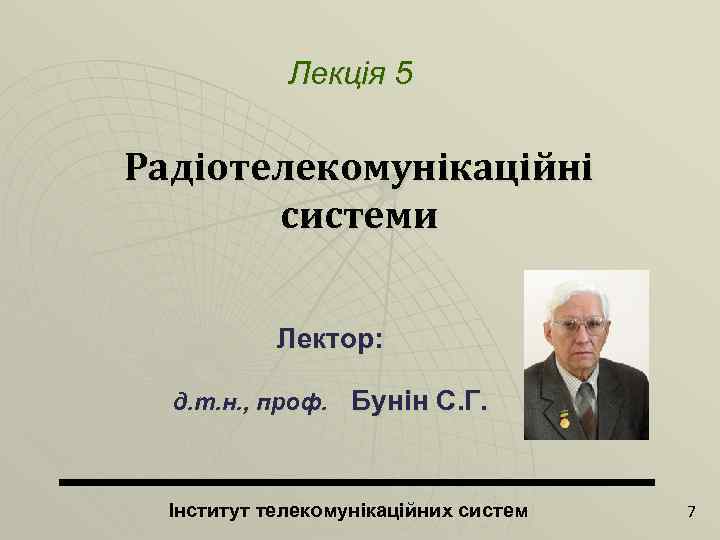 Лекція 5

Радіотелекомунікаційні системи

Лектор:

д.т.н., проф. Бунін С.Г.

Інститут телекомунікаційних систем

7